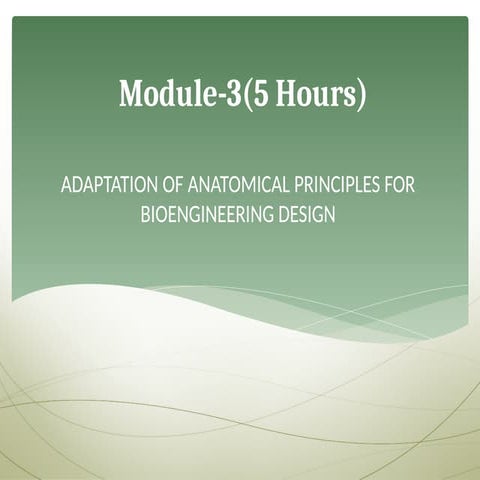 Module-3(5 Hours)

ADAPTATION OF ANATOMICAL PRINCIPLES FOR BIOENGINEERING DESIGN